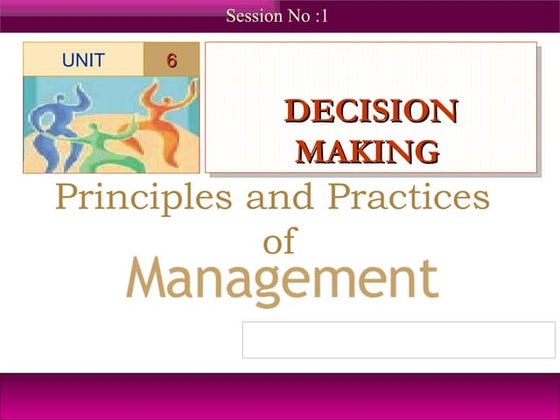 Session No :1

UNIT 6

DECISION MAKING

Principles and Practices of Management